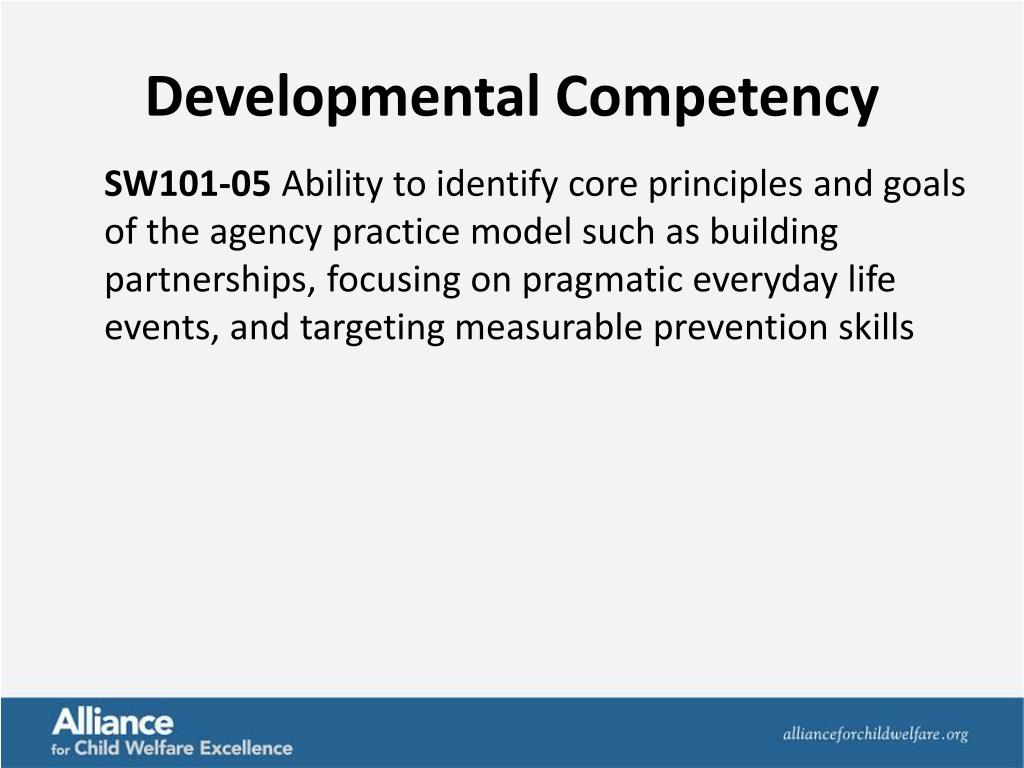 Developmental Competency

SW101-05 Ability to identify core principles and goals of the agency practice model such as building partnerships, focusing on pragmatic everyday life events, and targeting measurable prevention skills

Alliance for Child Welfare Excellence

allianceforchildwelfare.org